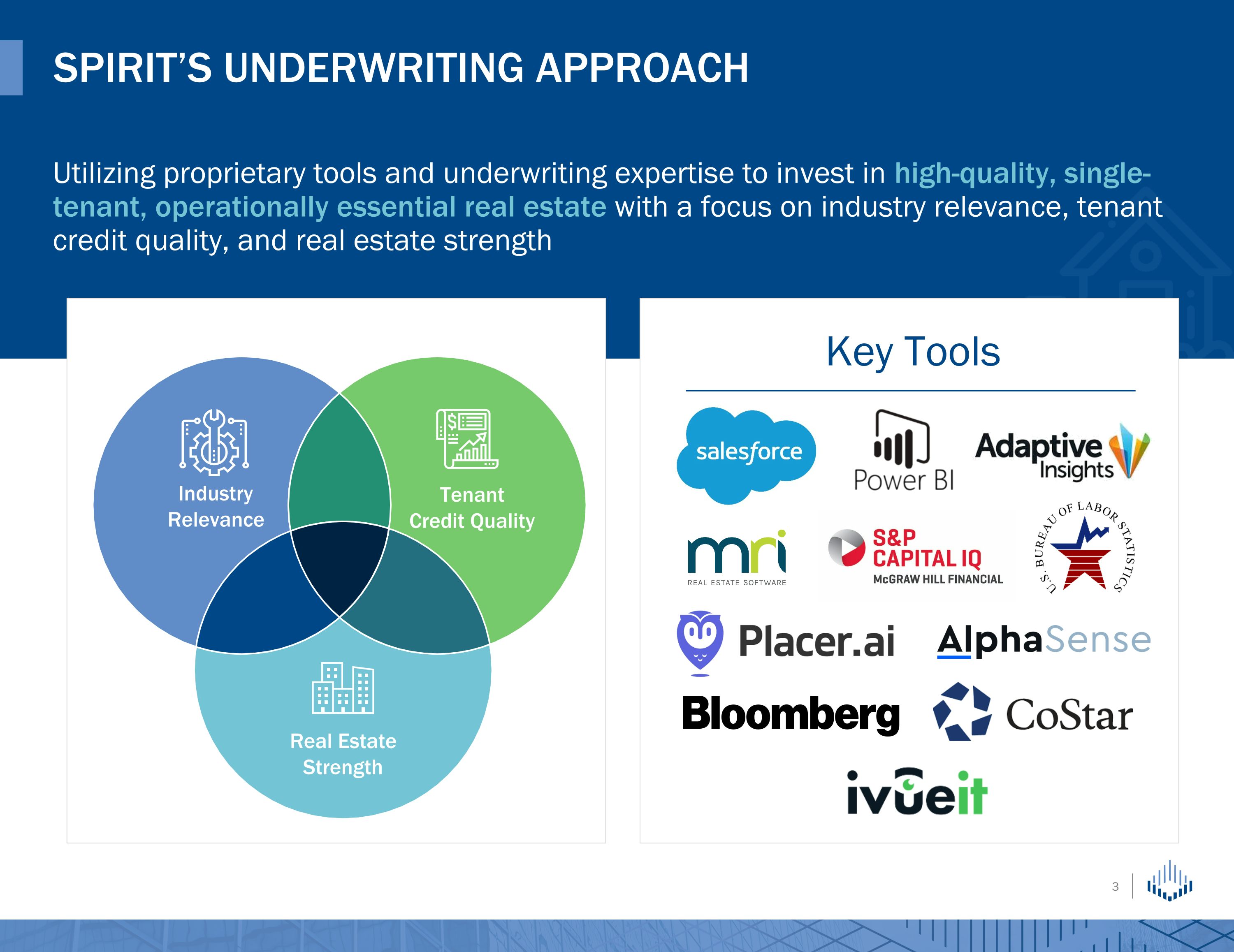 SPIRIT'S UNDERWRITING APPROACH

Utilizing proprietary tools and underwriting expertise to invest in high-quality, single-tenant, operationally essential real estate with a focus on industry relevance, tenant credit quality, and real estate strength

Industry Relevance

Tenant Credit Quality

Real Estate Strength

Key Tools

salesforce

Power BI

Adaptive Insights

mri REAL ESTATE SOFTWARE

S&P CAPITAL IQ McGRAW HILL FINANCIAL

U.S. BUREAU OF LABOR STATISTICS

Placer.ai

AlphaSense

Bloomberg

CoStar

ivueit

3